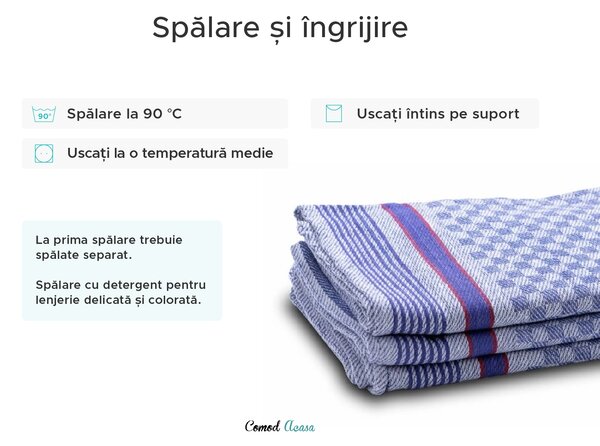 Spălare și îngrijire

90°

Spălare la 90 °C

Uscați întins pe suport

Uscați la o temperatură medie

La prima spălare trebuie spălate separat.

Spălare cu detergent pentru lenjerie delicată și colorată.

Comod Acasa